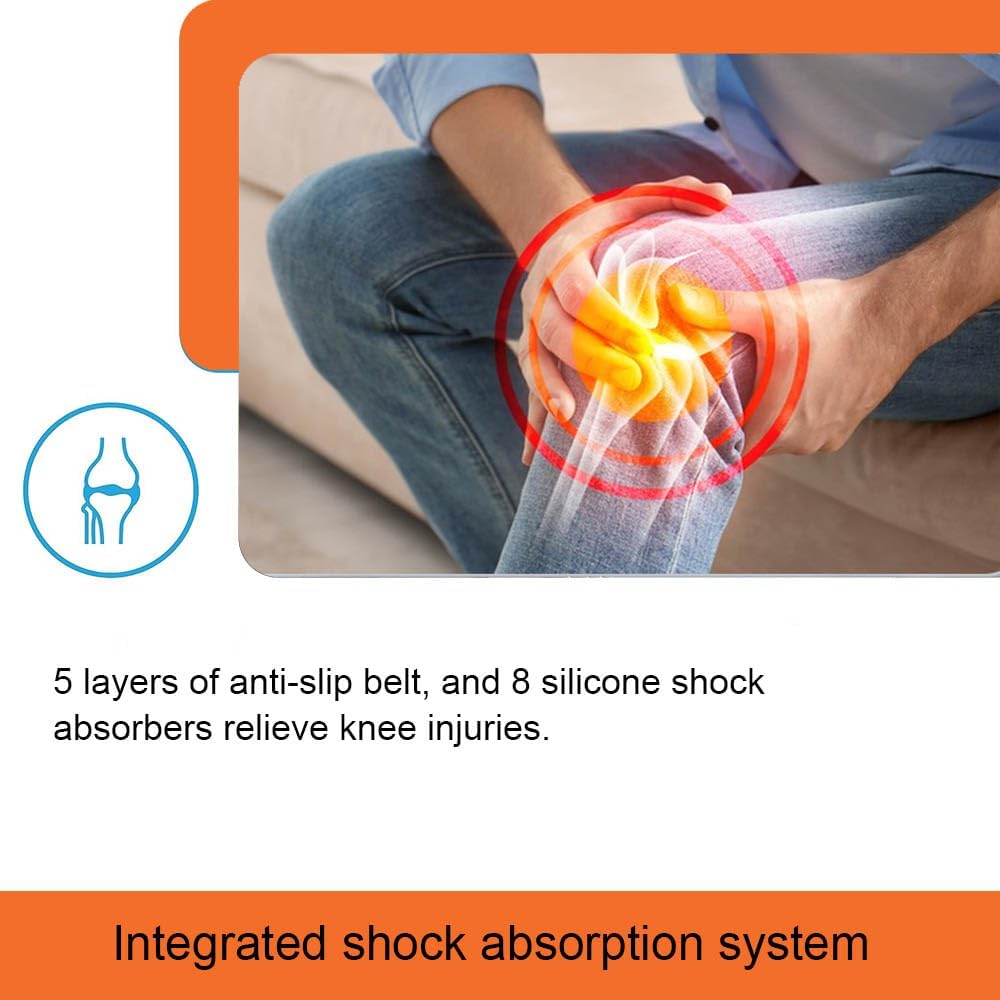 5 layers of anti-slip belt, and 8 silicone shock absorbers relieve knee injuries.

Integrated shock absorption system